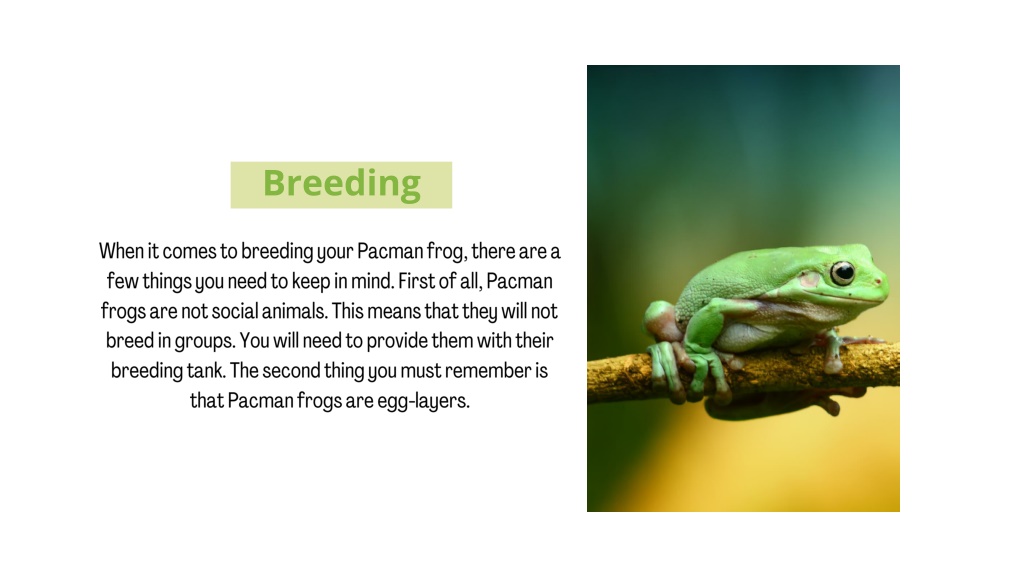 Breeding

When it comes to breeding your Pacman frog, there are a few things you need to keep in mind. First of all, Pacman frogs are not social animals. This means that they will not breed in groups. You will need to provide them with their breeding tank. The second thing you must remember is that Pacman frogs are egg-layers.